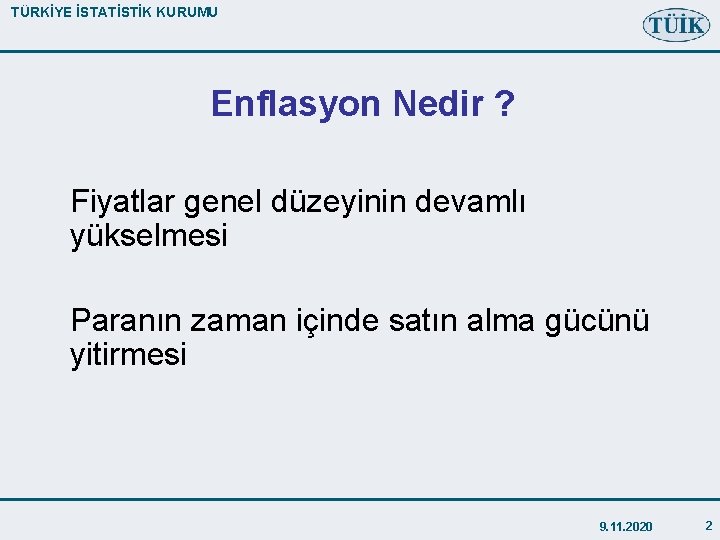 TÜRKİYE İSTATİSTİK KURUMU

TÜİK

Enflasyon Nedir ?

Fiyatlar genel düzeyinin devamlı yükselmesi

Paranın zaman içinde satın alma gücünü yitirmesi

9.11.2020

2